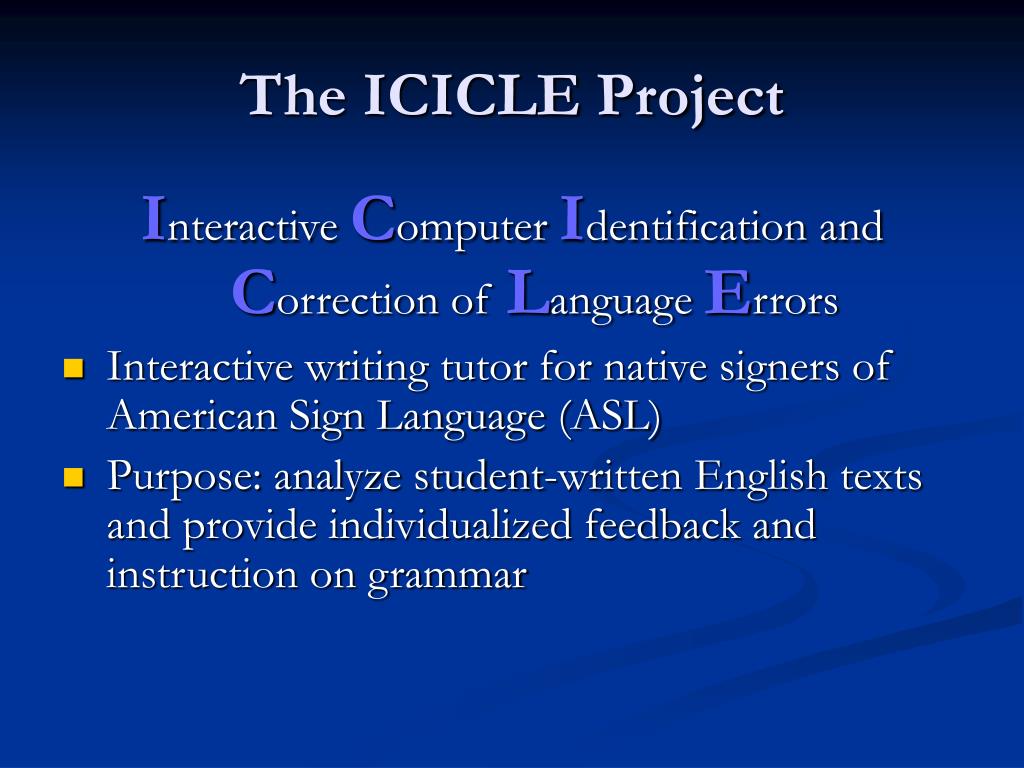 The ICICLE Project

Interactive Computer Identification and Correction of Language Errors

- Interactive writing tutor for native signers of American Sign Language (ASL)
- Purpose: analyze student-written English texts and provide individualized feedback and instruction on grammar